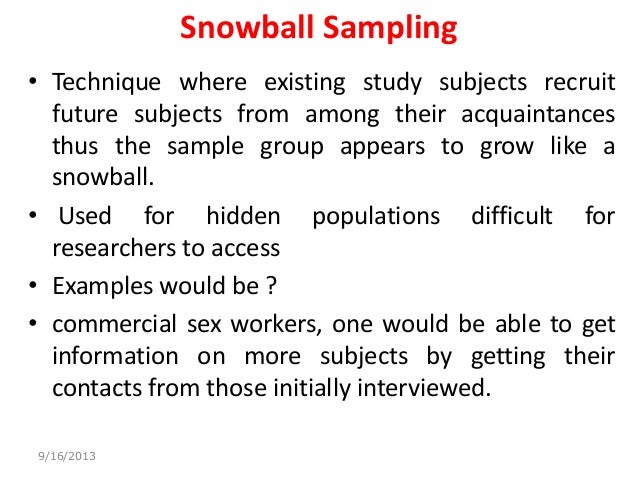 Snowball Sampling

• Technique where existing study subjects recruit future subjects from among their acquaintances thus the sample group appears to grow like a snowball.

• Used for hidden populations difficult for researchers to access

• Examples would be ?

• commercial sex workers, one would be able to get information on more subjects by getting their contacts from those initially interviewed.

9/16/2013